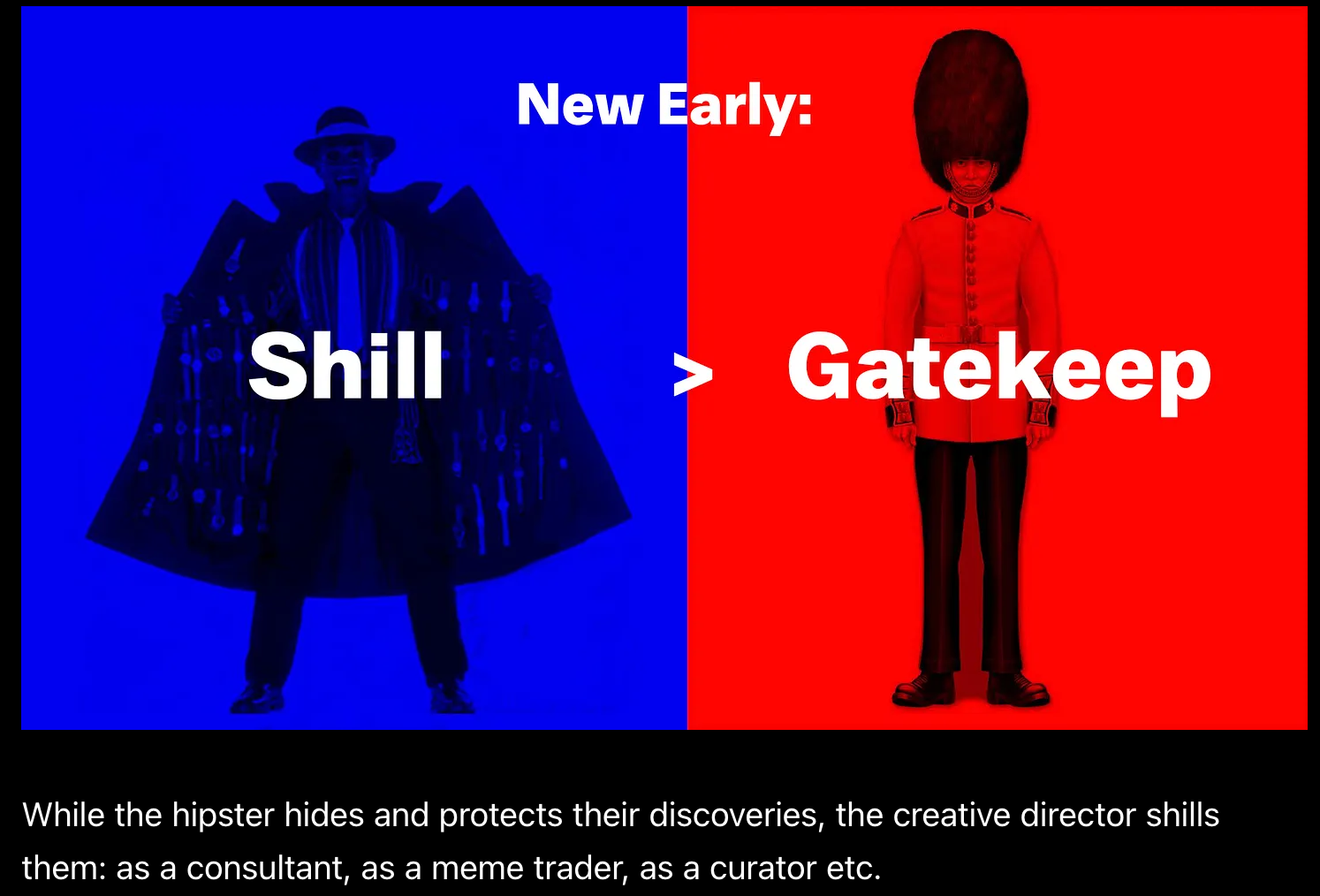 New Early:

Shill > Gatekeep

While the hipster hides and protects their discoveries, the creative director shills them: as a consultant, as a meme trader, as a curator etc.